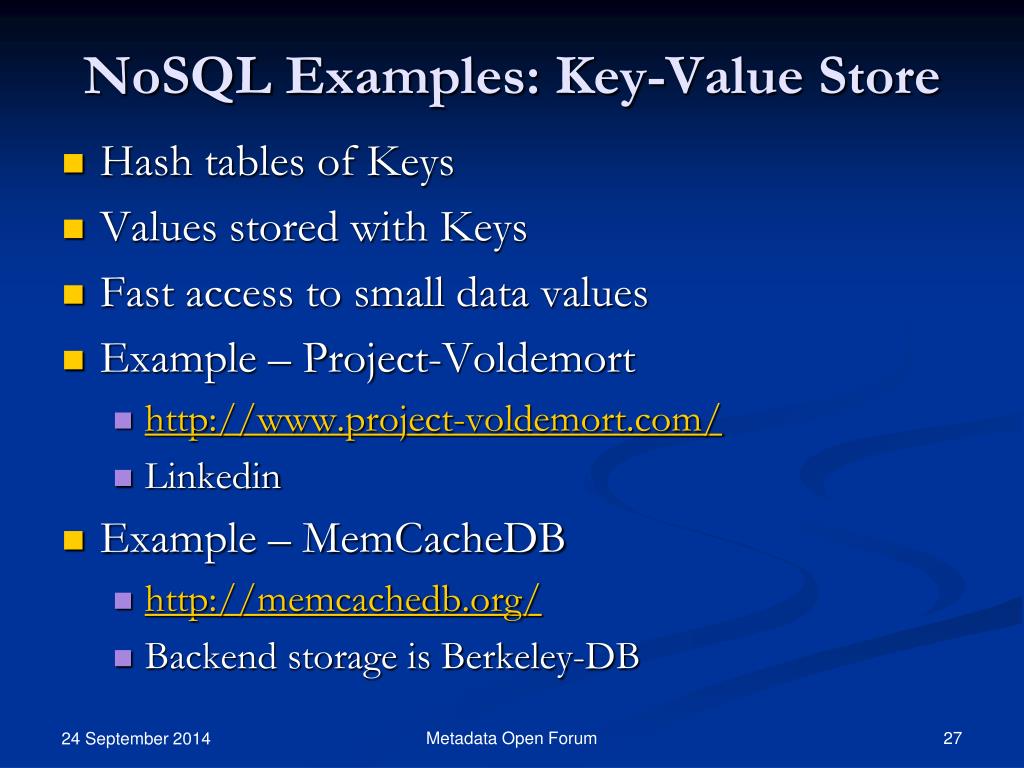 NoSQL Examples: Key-Value Store

Hash tables of Keys
Values stored with Keys
Fast access to small data values
Example – Project-Voldemort
http://www.project-voldemort.com/
Linkedin
Example – MemCacheDB
http://memcachedb.org/
Backend storage is Berkeley-DB

24 September 2014
Metadata Open Forum
27